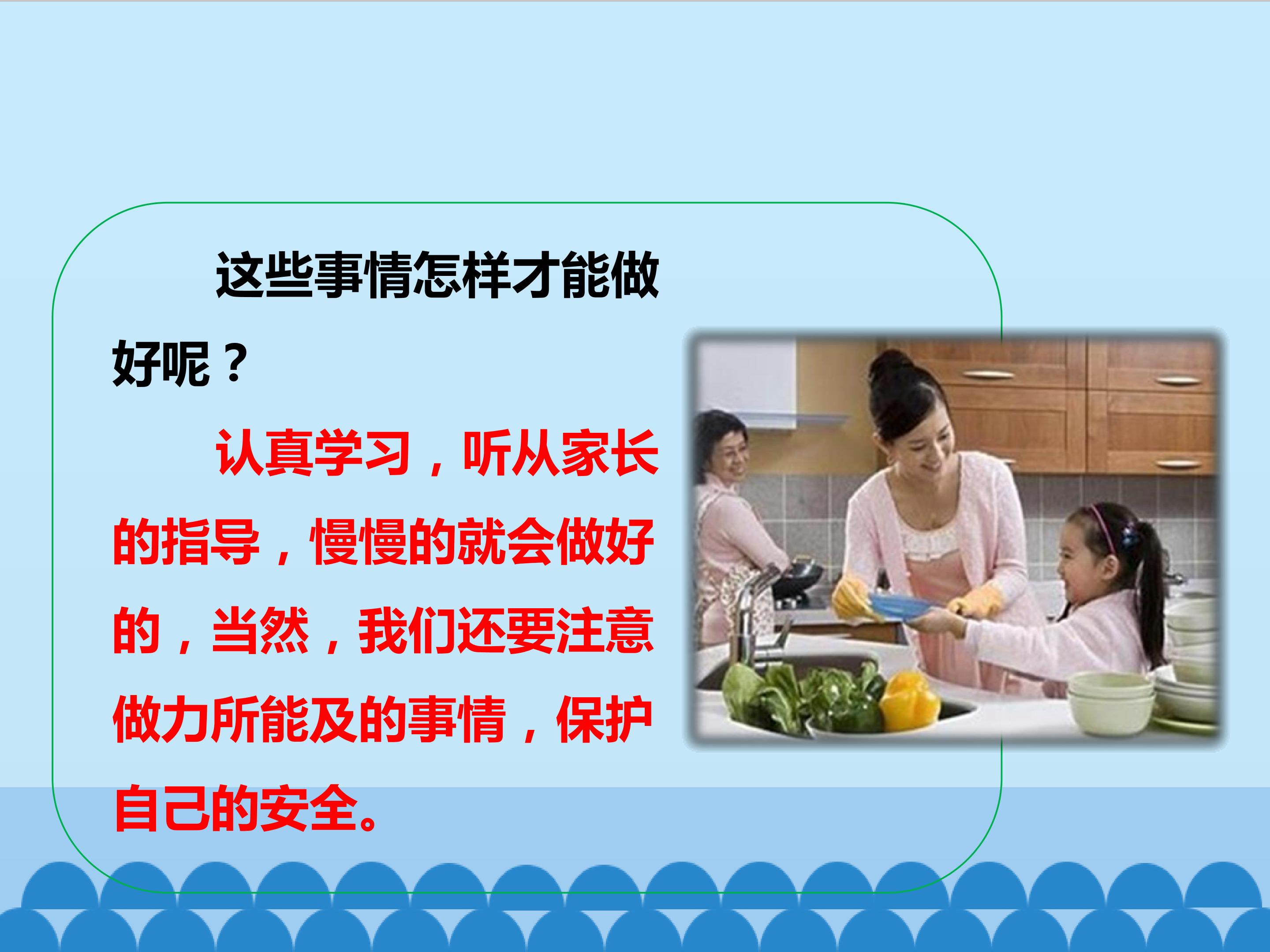 这些事情怎样才能做好呢？

认真学习，听从家长的指导，慢慢的就会做好的，当然，我们还要注意做力所能及的事情，保护自己的安全。